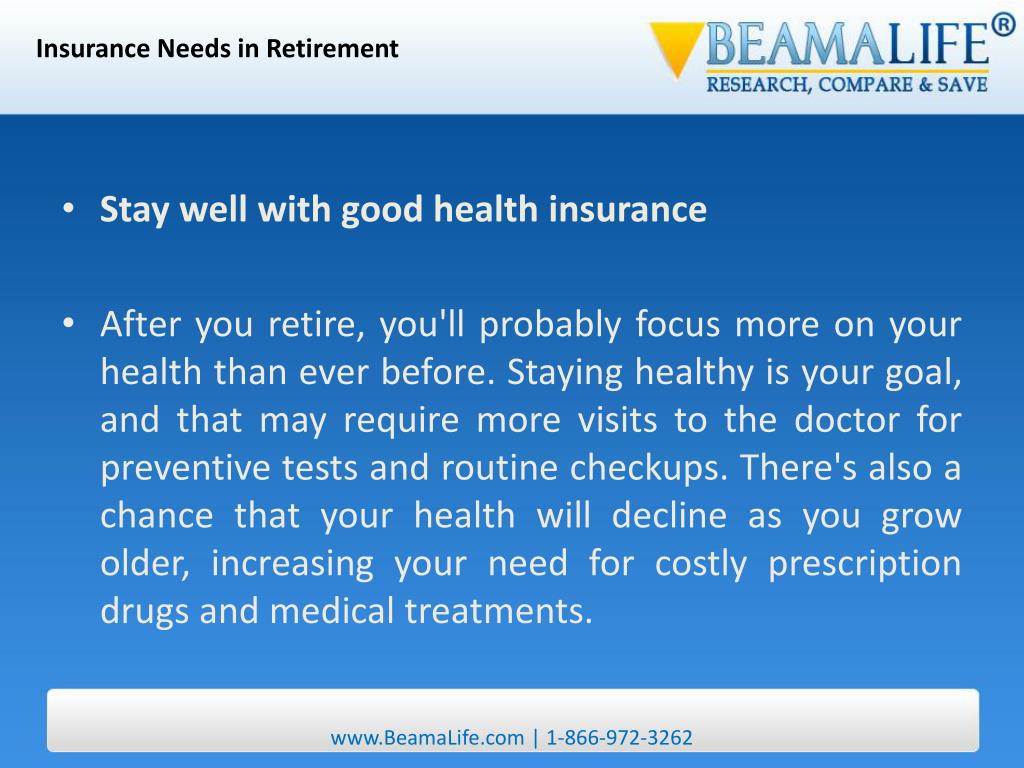 Insurance Needs in Retirement

BEAMALIFE®
RESEARCH, COMPARE & SAVE

• Stay well with good health insurance

• After you retire, you'll probably focus more on your health than ever before. Staying healthy is your goal, and that may require more visits to the doctor for preventive tests and routine checkups. There's also a chance that your health will decline as you grow older, increasing your need for costly prescription drugs and medical treatments.

www.BeamaLife.com | 1-866-972-3262